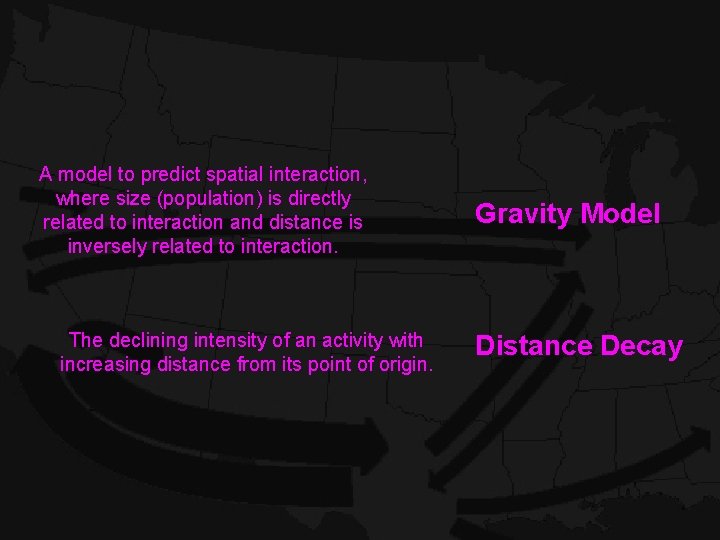 A model to predict spatial interaction, where size (population) is directly related to interaction and distance is inversely related to interaction.

Gravity Model

The declining intensity of an activity with increasing distance from its point of origin.

Distance Decay